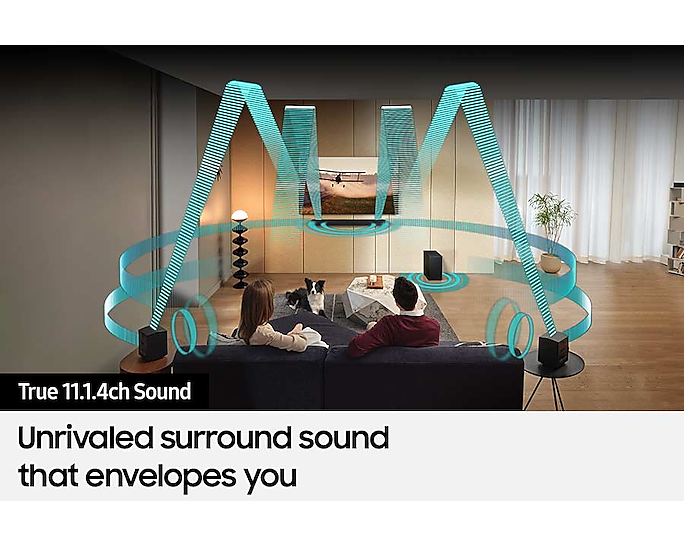 True 11.1.4ch Sound

Unrivaled surround sound that envelopes you